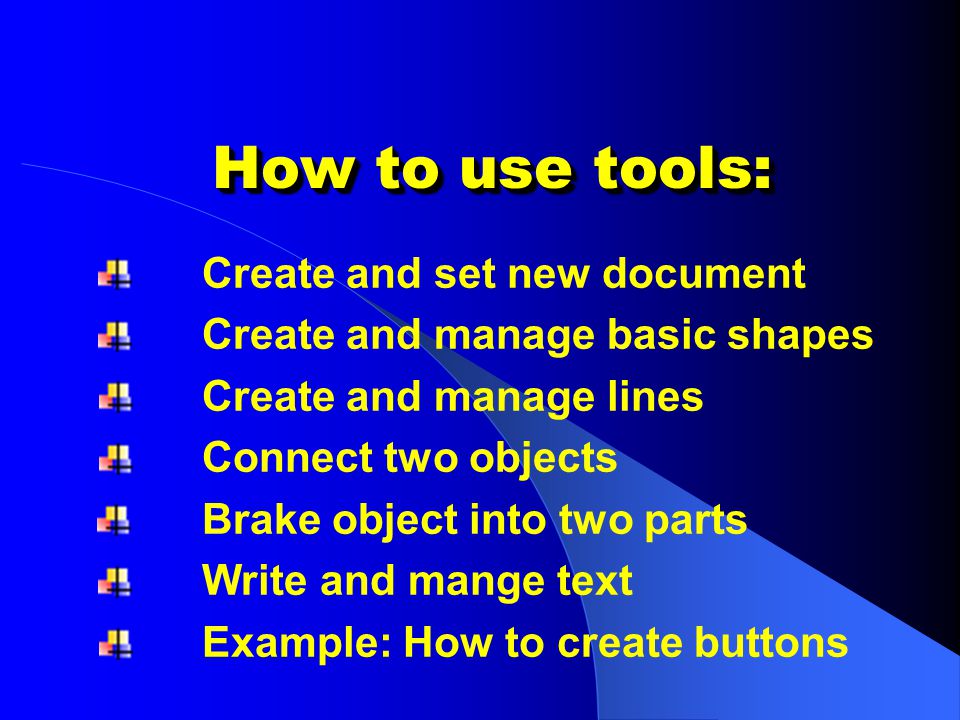 How to use tools:

Create and set new document
Create and manage basic shapes
Create and manage lines
Connect two objects
Brake object into two parts
Write and mange text
Example: How to create buttons